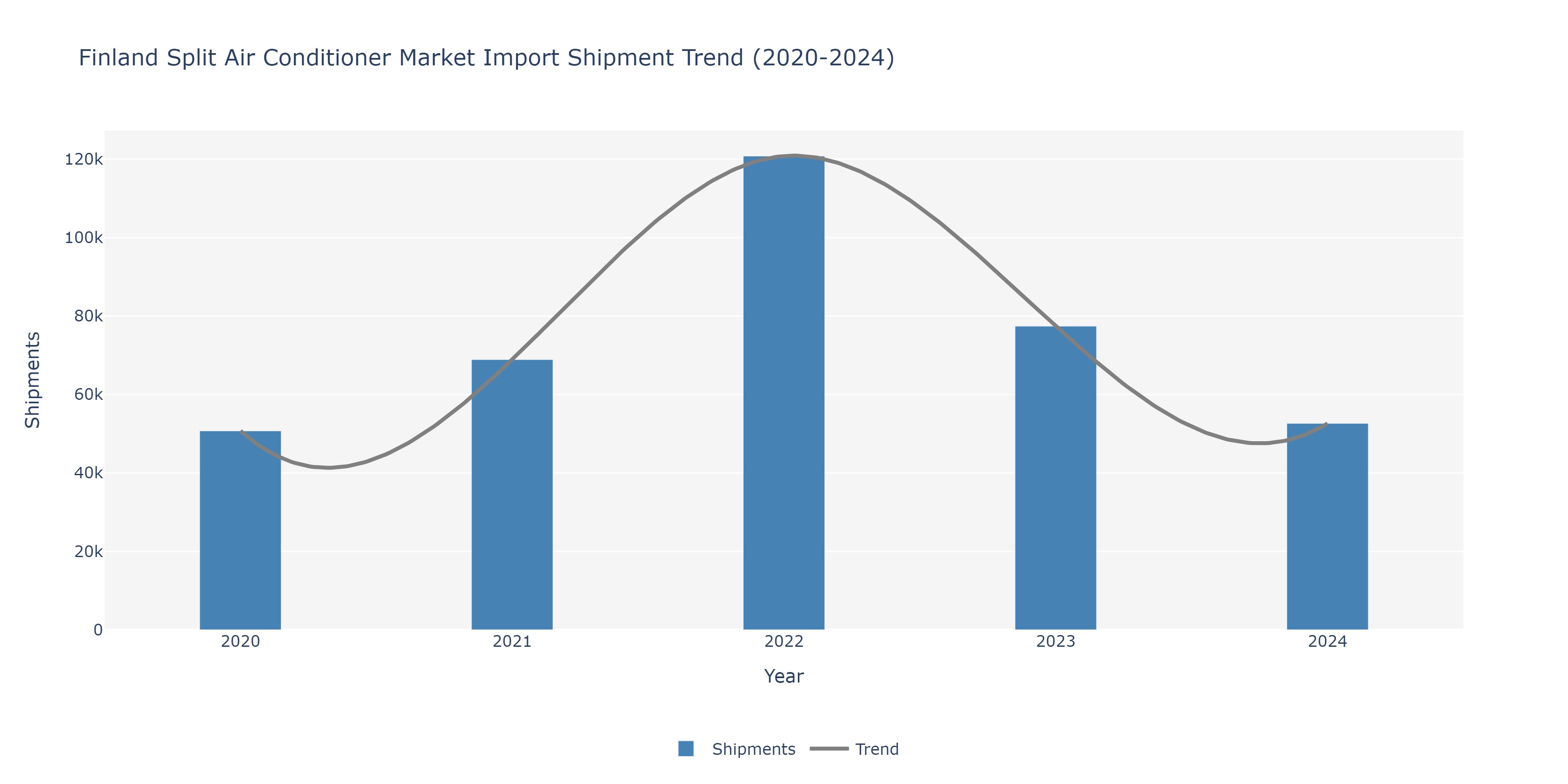 Finland Split Air Conditioner Market Import Shipment Trend (2020-2024)

Shipments

120k
100k
80k
60k
40k
20k
0

2020
2021
2022
2023
2024

Year

Shipments
Trend